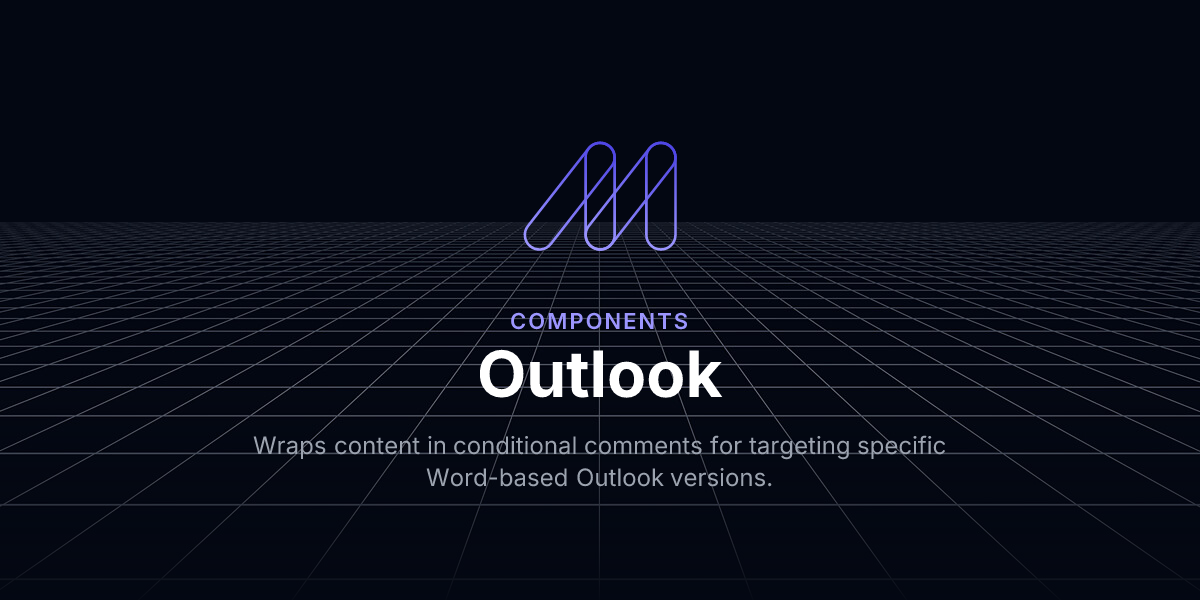 COMPONENTS

Outlook

Wraps content in conditional comments for targeting specific Word-based Outlook versions.